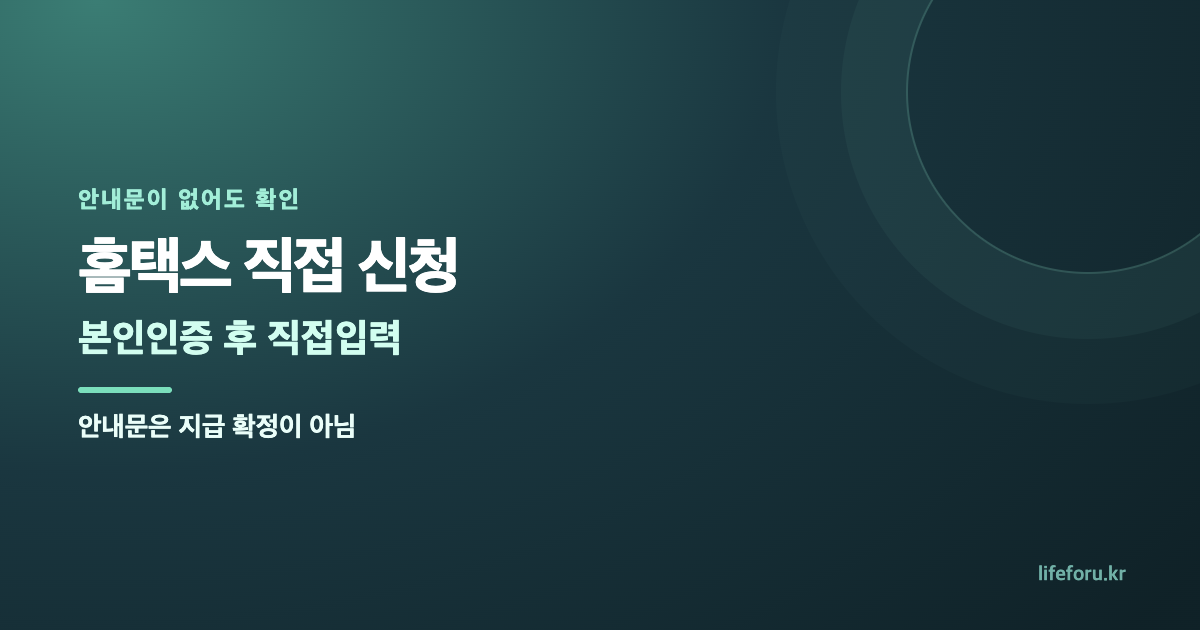 안내문이 없어도 확인

홈택스 직접 신청

본인인증 후 직접입력

안내문은 지급 확정이 아님

lifeforu.kr